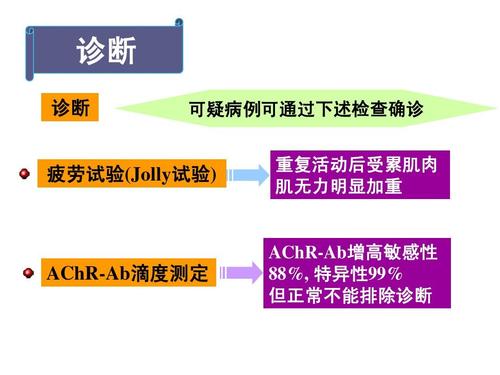 诊断

诊断

可疑病例可通过下述检查确诊

疲劳试验(Jolly试验)

重复活动后受累肌肉肌无力明显加重

AChR-Ab滴度测定

AChR-Ab增高敏感性88%, 特异性99%
但正常不能排除诊断